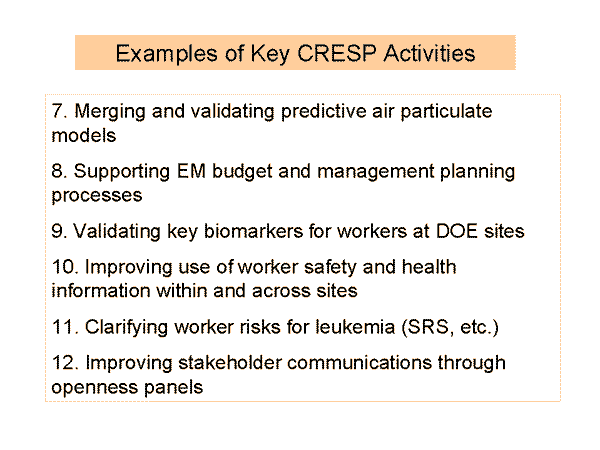 Examples of Key CRESP Activities

7. Merging and validating predictive air particulate models

8. Supporting EM budget and management planning processes

9. Validating key biomarkers for workers at DOE sites

10. Improving use of worker safety and health information within and across sites

11. Clarifying worker risks for leukemia (SRS, etc.)

12. Improving stakeholder communications through openness panels